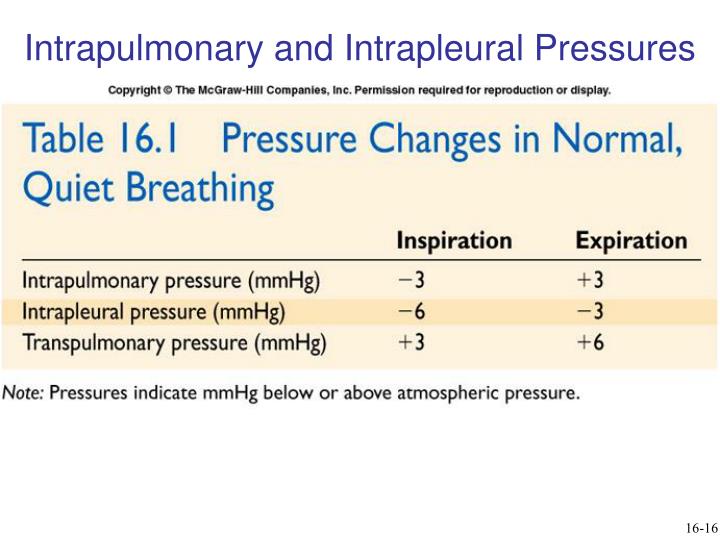 Intrapulmonary and Intrapleural Pressures

Copyright © The McGraw-Hill Companies, Inc. Permission required for reproduction or display.

Table 16.1 Pressure Changes in Normal, Quiet Breathing

| | Inspiration | Expiration |
|---|---|---|
| Intrapulmonary pressure (mmHg) | −3 | +3 |
| Intrapleural pressure (mmHg) | −6 | −3 |
| Transpulmonary pressure (mmHg) | +3 | +6 |

Note: Pressures indicate mmHg below or above atmospheric pressure.

16-16